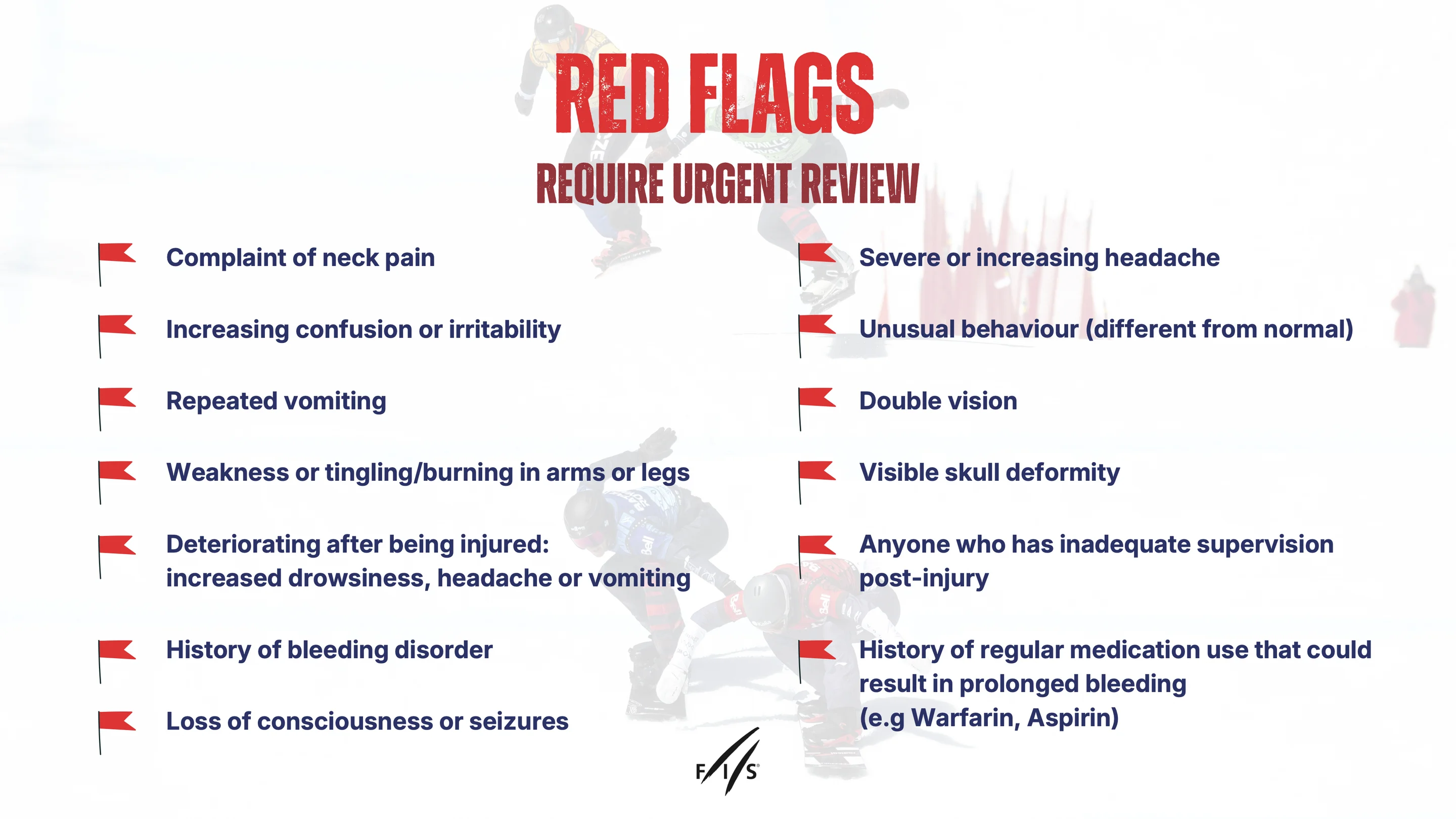 RED FLAGS

REQUIRE URGENT REVIEW

Complaint of neck pain

Increasing confusion or irritability

Repeated vomiting

Weakness or tingling/burning in arms or legs

Deteriorating after being injured: increased drowsiness, headache or vomiting

History of bleeding disorder

Loss of consciousness or seizures

Severe or increasing headache

Unusual behaviour (different from normal)

Double vision

Visible skull deformity

Anyone who has inadequate supervision post-injury

History of regular medication use that could result in prolonged bleeding (e.g Warfarin, Aspirin)

FIS